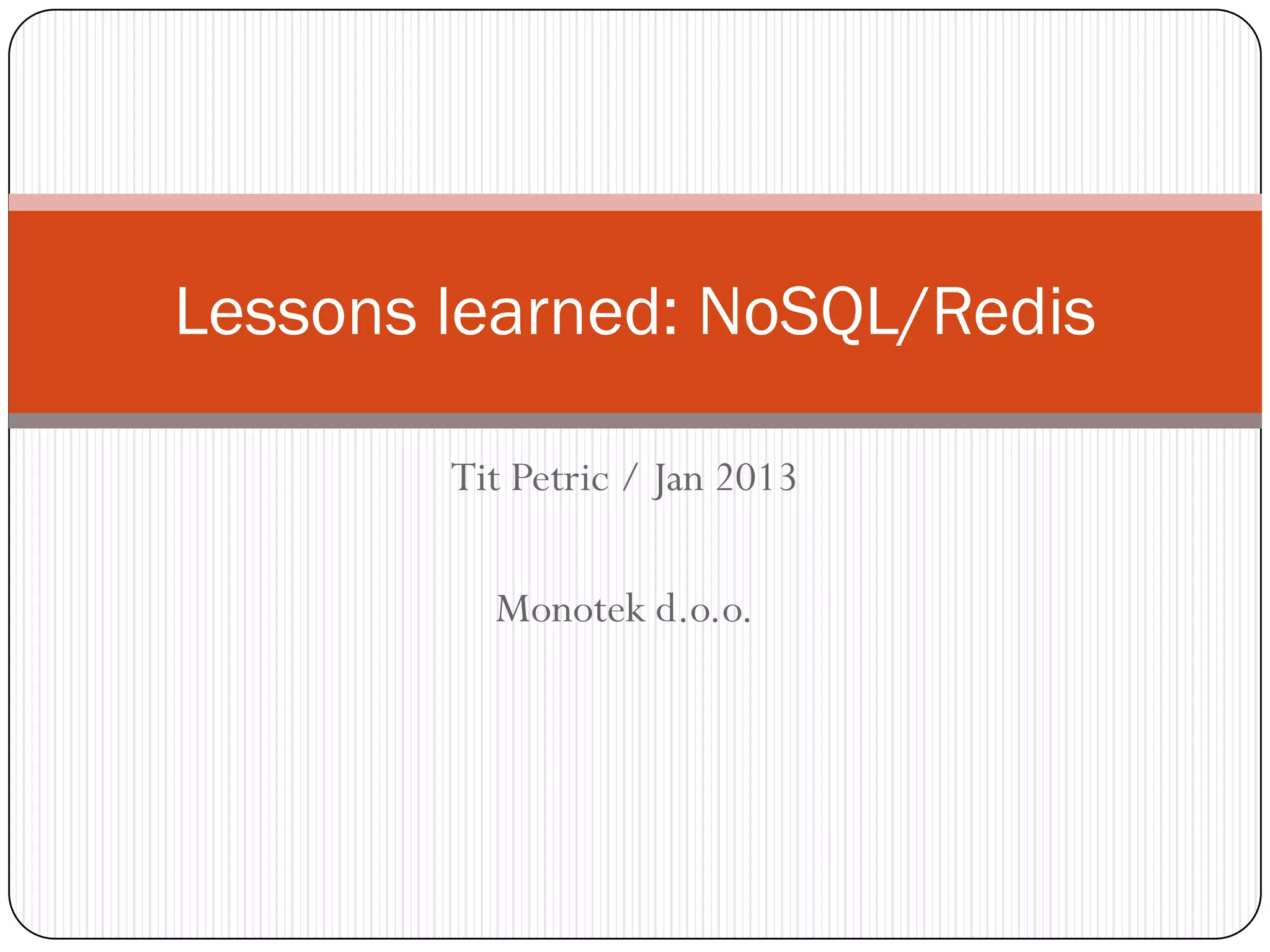 Lessons learned: NoSQL/Redis

Tit Petric / Jan 2013

Monotek d.o.o.